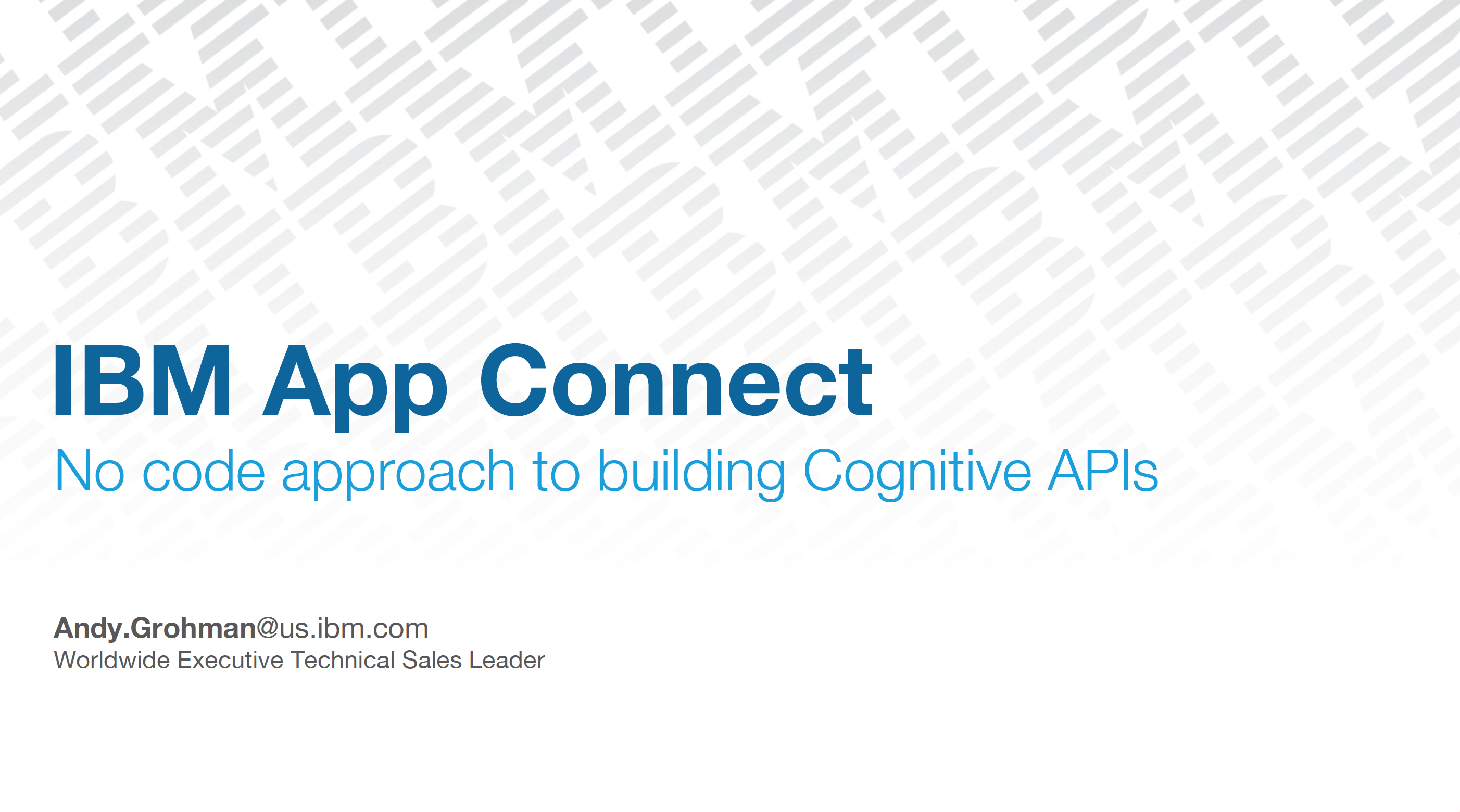 IBM App Connect

No code approach to building Cognitive APIs

Andy.Grohman@us.ibm.com
Worldwide Executive Technical Sales Leader